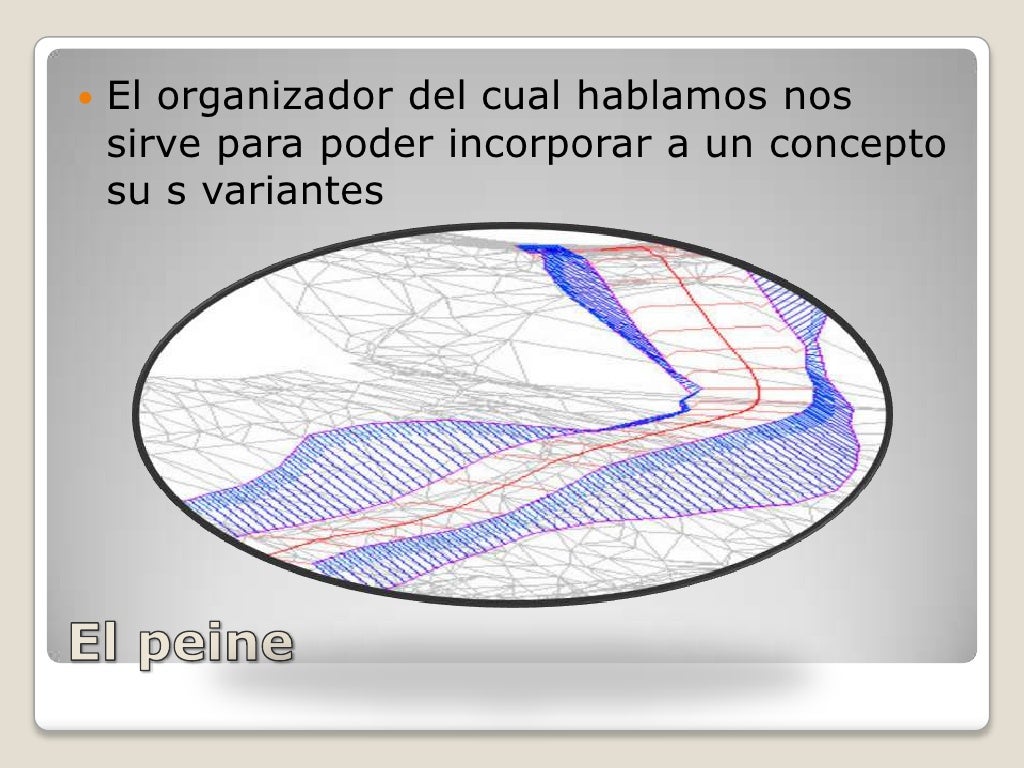 El organizador del cual hablamos nos sirve para poder incorporar a un concepto su s variantes

El peine